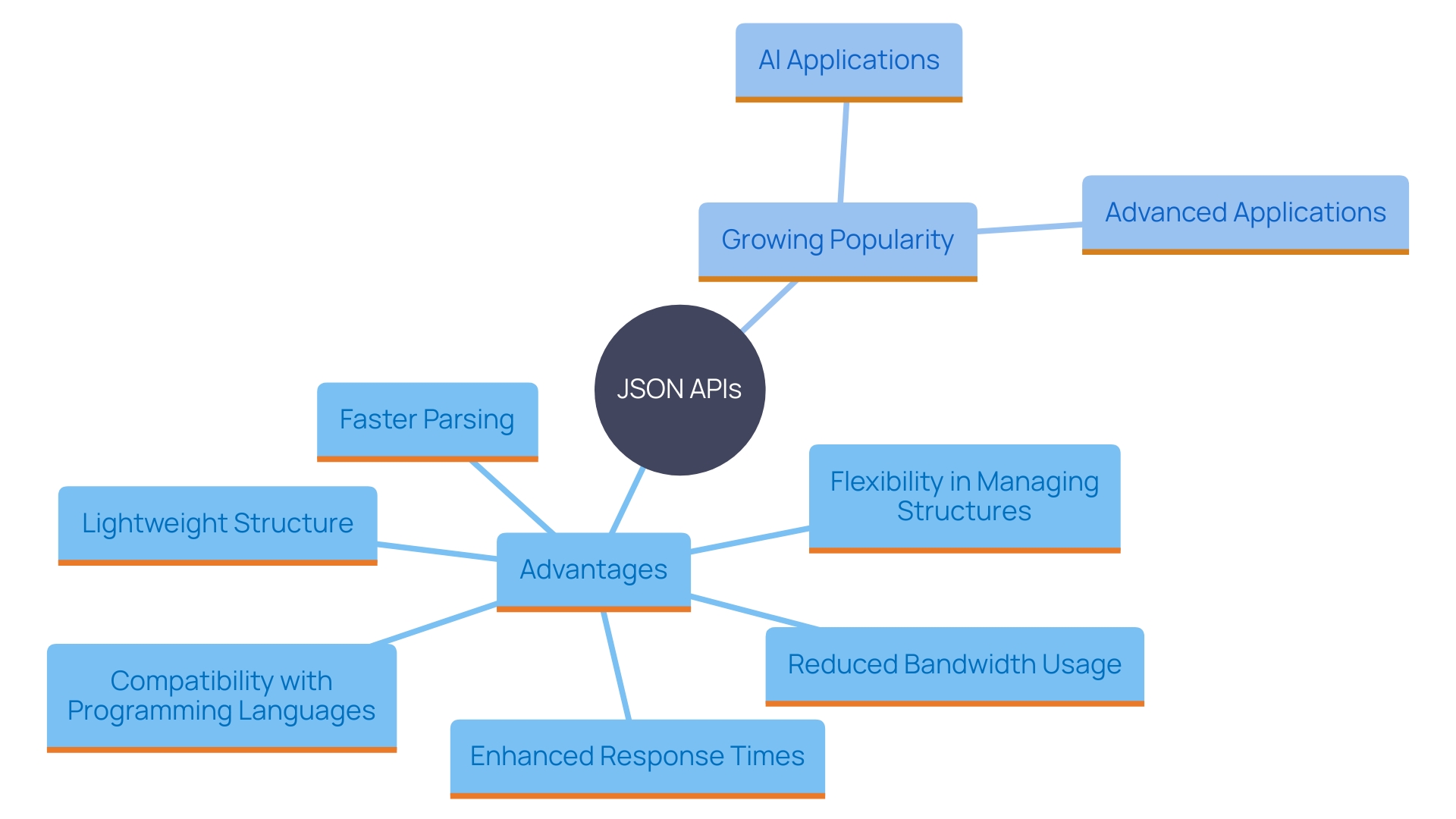 JSON APIs

Growing Popularity

AI Applications

Advanced Applications

Advantages

Faster Parsing

Lightweight Structure

Compatibility with Programming Languages

Enhanced Response Times

Reduced Bandwidth Usage

Flexibility in Managing Structures